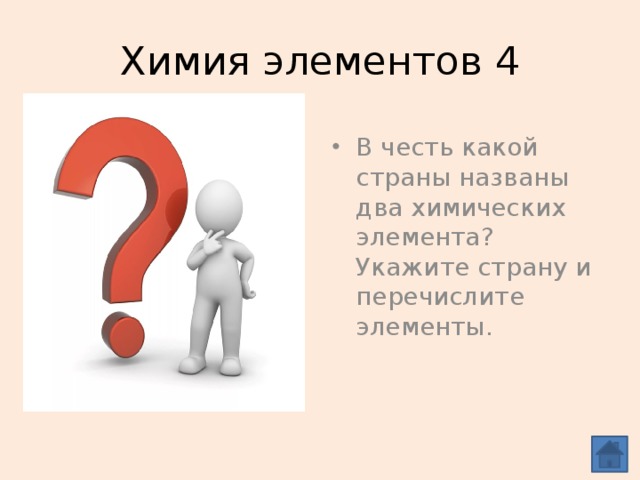 Химия элементов 4

• В честь какой страны названы два химических элемента? Укажите страну и перечислите элементы.